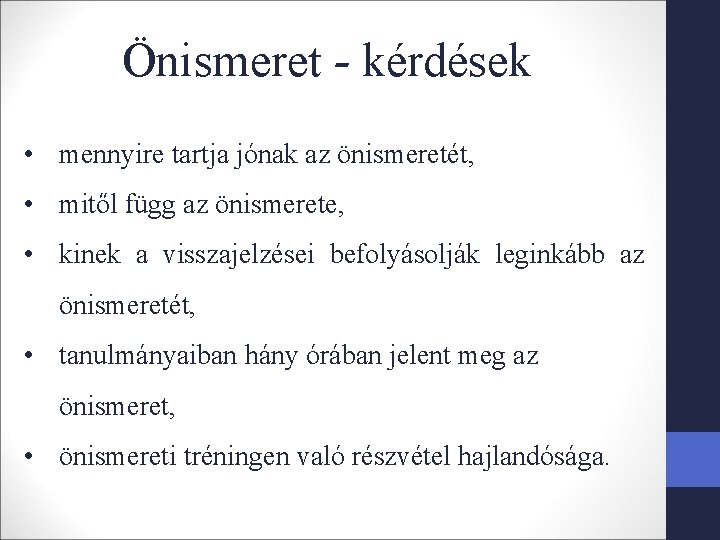 Önismeret - kérdések

• mennyire tartja jónak az önismeretét,
• mitől függ az önismerete,
• kinek a visszajelzései befolyásolják leginkább az önismeretét,
• tanulmányaiban hány órában jelent meg az önismeret,
• önismereti tréningen való részvétel hajlandósága.